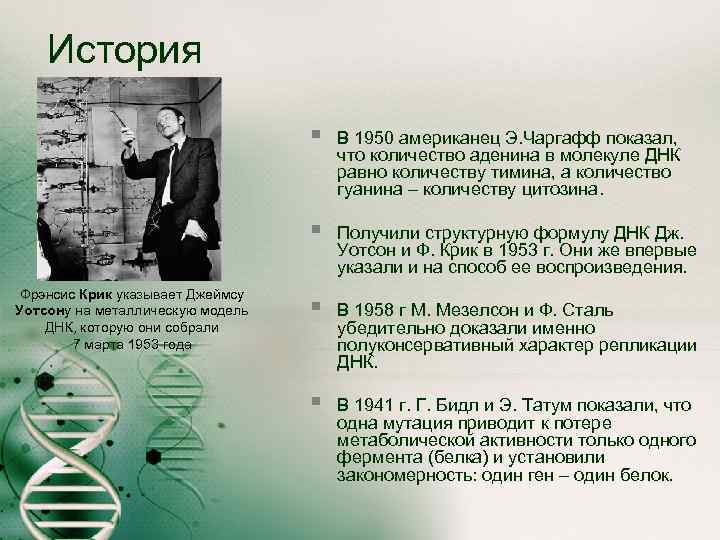 История

Фрэнсис Крик указывает Джеймсу Уотсону на металлическую модель ДНК, которую они собрали 7 марта 1953 года

В 1950 американец Э.Чаргафф показал, что количество аденина в молекуле ДНК равно количеству тимина, а количество гуанина – количеству цитозина.

Получили структурную формулу ДНК Дж. Уотсон и Ф. Крик в 1953 г. Они же впервые указали и на способ ее воспроизведения.

В 1958 г М. Мезелсон и Ф. Сталь убедительно доказали именно полуконсервативный характер репликации ДНК.

В 1941 г. Г. Бидл и Э. Татум показали, что одна мутация приводит к потере метаболической активности только одного фермента (белка) и установили закономерность: один ген – один белок.